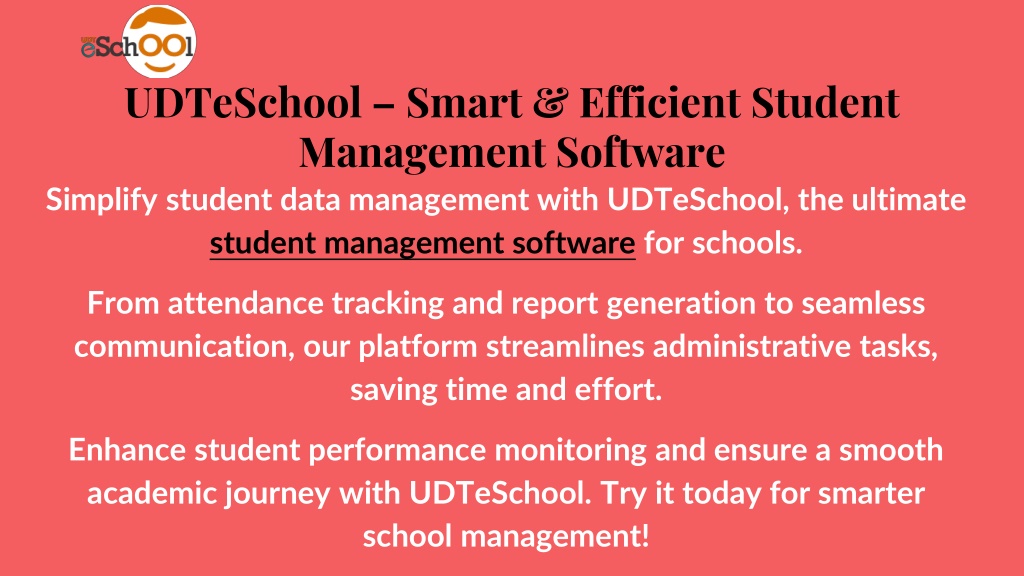 eSchOOl

UDTeSchool – Smart & Efficient Student Management Software

Simplify student data management with UDTeSchool, the ultimate student management software for schools.

From attendance tracking and report generation to seamless communication, our platform streamlines administrative tasks, saving time and effort.

Enhance student performance monitoring and ensure a smooth academic journey with UDTeSchool. Try it today for smarter school management!